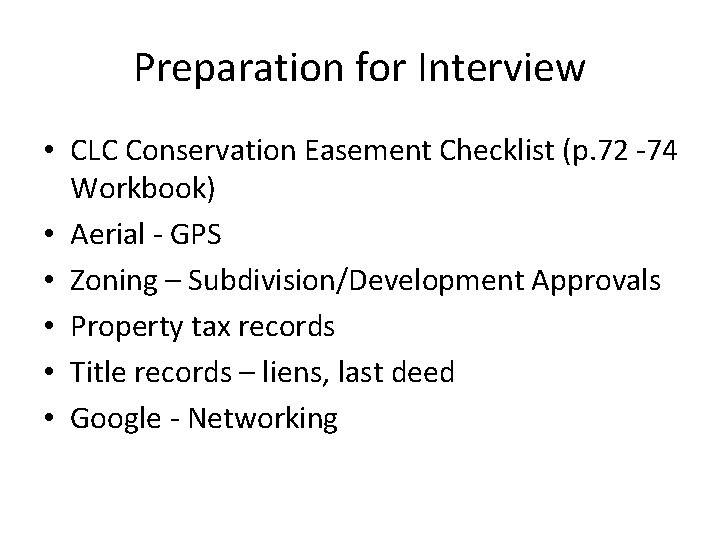 Preparation for Interview

• CLC Conservation Easement Checklist (p.72 -74 Workbook)
• Aerial - GPS
• Zoning – Subdivision/Development Approvals
• Property tax records
• Title records – liens, last deed
• Google - Networking